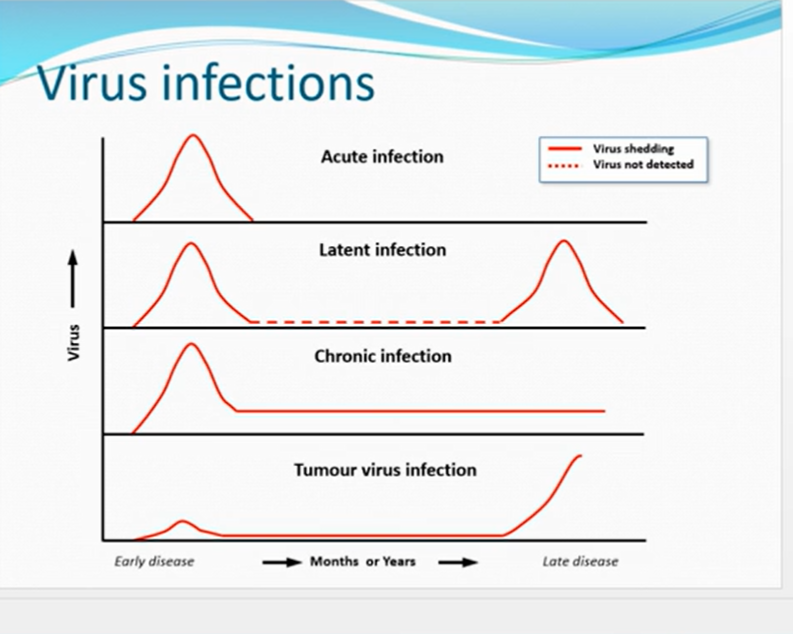 Virus infections

Virus shedding
Virus not detected

Acute infection

Latent infection

Chronic infection

Tumour virus infection

Virus

Early disease
Months or Years
Late disease